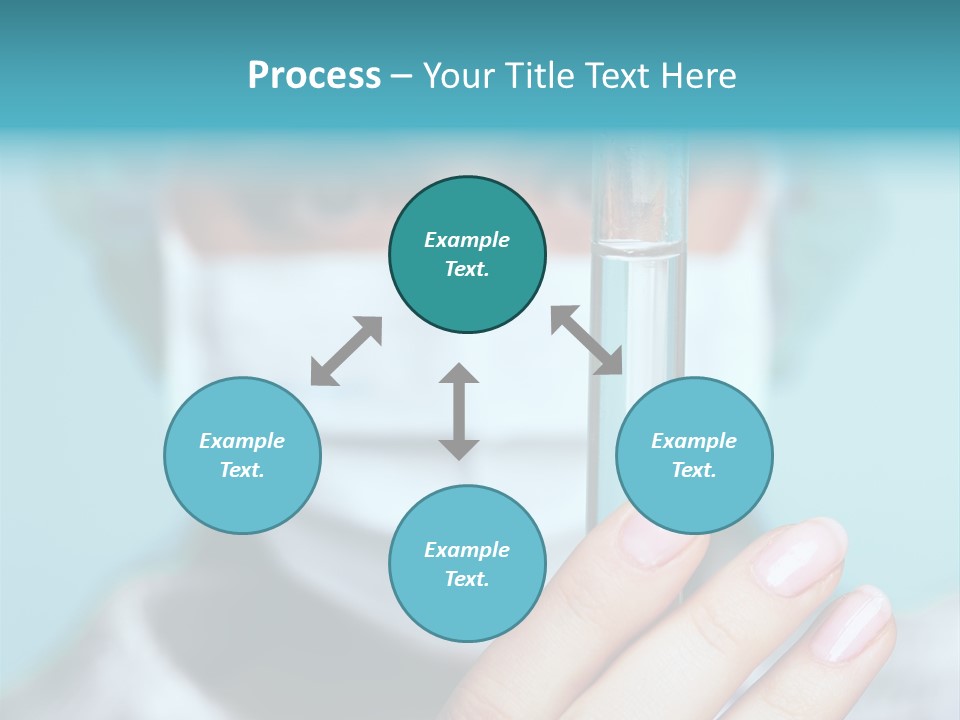 Process – Your Title Text Here

Example Text.

Example Text.

Example Text.

Example Text.